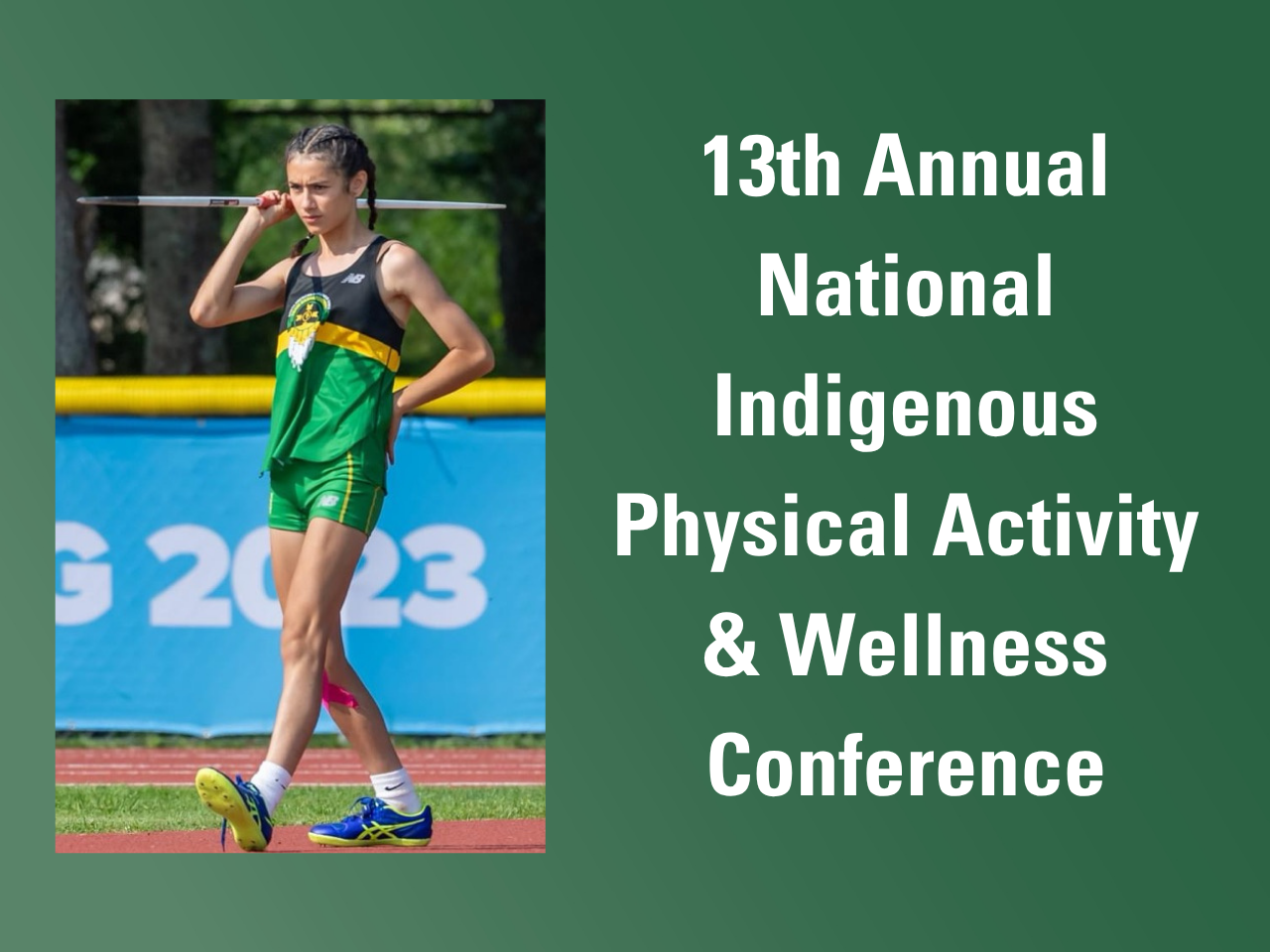 G 2023

13th Annual National Indigenous Physical Activity & Wellness Conference